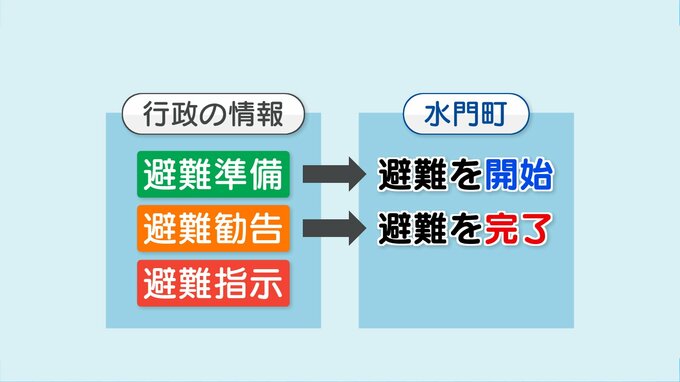 行政の情報

避難準備

避難勧告

避難指示

水門町

避難を開始

避難を完了